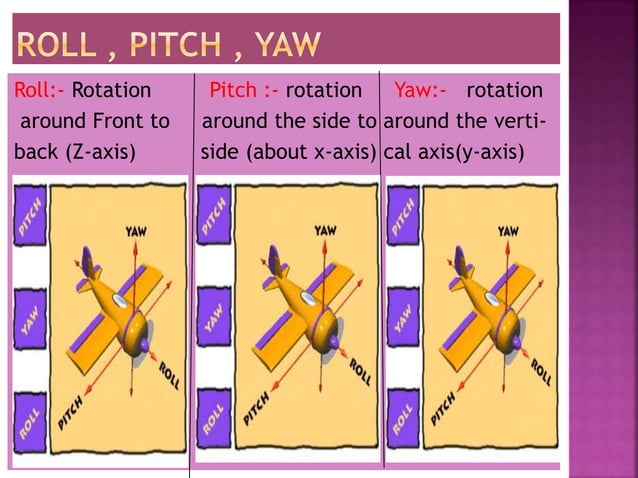 ROLL , PITCH , YAW

Roll:- Rotation around Front to back (Z-axis)

PITCH

YAW

ROLL

YAW

ROLL

PITCH

Pitch :- rotation around the side to side (about x-axis)

PITCH

YAW

ROLL

YAW

ROLL

PITCH

Yaw:- rotation around the vertical axis(y-axis)

PITCH

YAW

ROLL

YAW

ROLL

PITCH